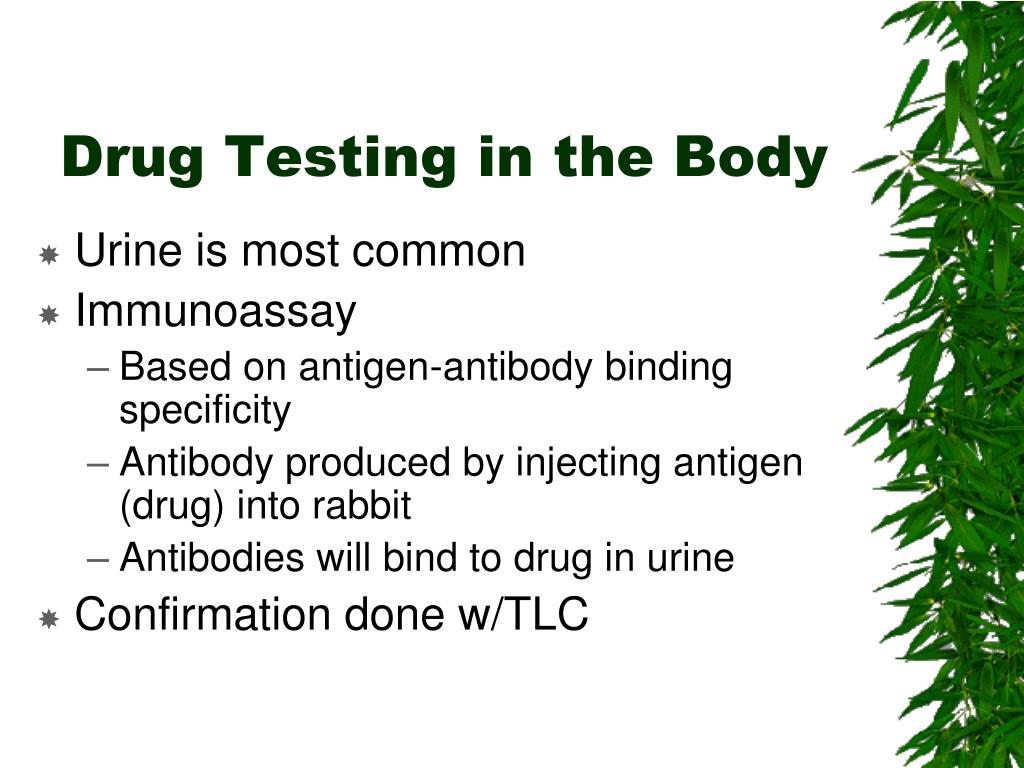 Drug Testing in the Body

Urine is most common

Immunoassay

– Based on antigen-antibody binding specificity

– Antibody produced by injecting antigen (drug) into rabbit

– Antibodies will bind to drug in urine

Confirmation done w/TLC